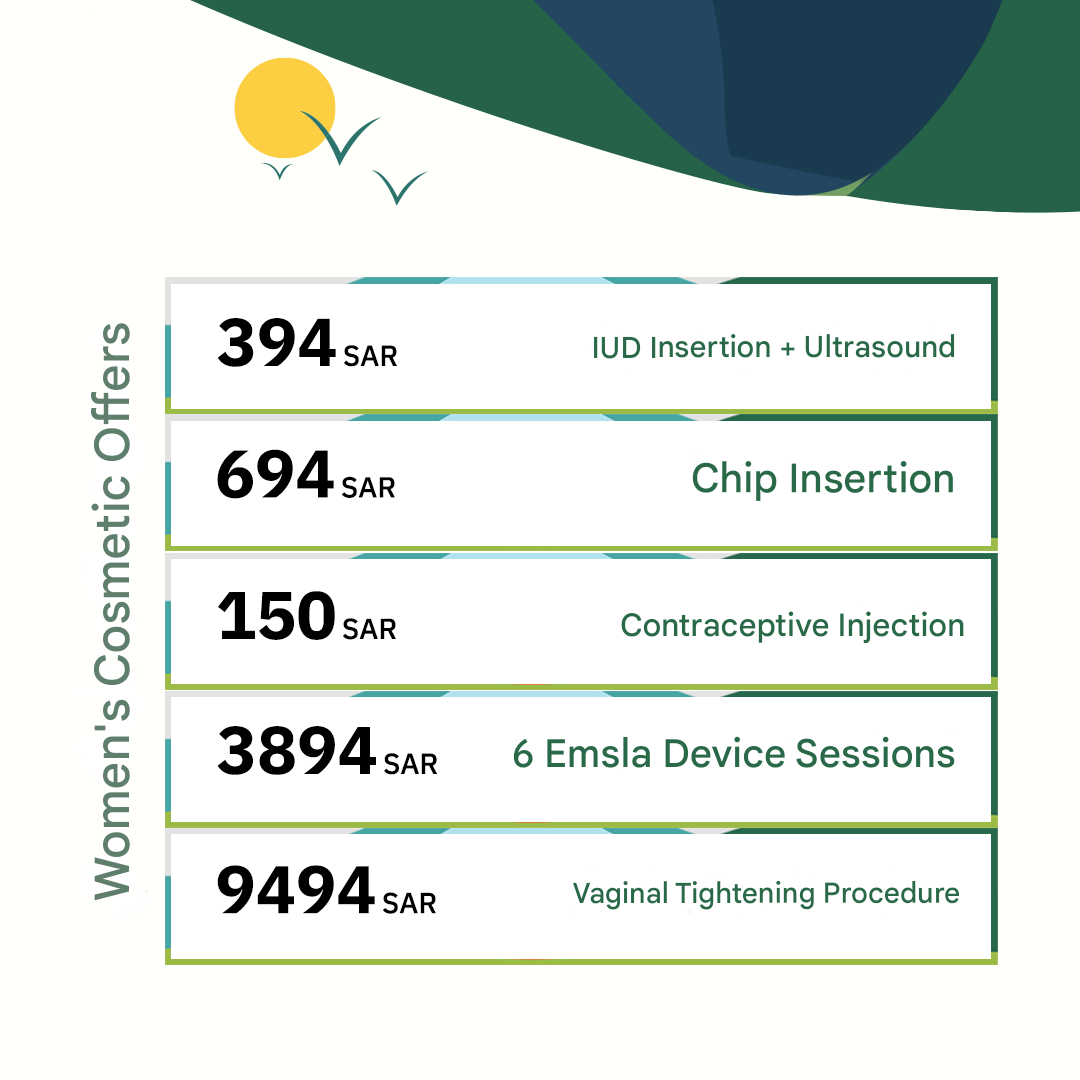 Women's Cosmetic Offers

394 SAR IUD Insertion + Ultrasound

694 SAR Chip Insertion

150 SAR Contraceptive Injection

3894 SAR 6 Emsla Device Sessions

9494 SAR Vaginal Tightening Procedure